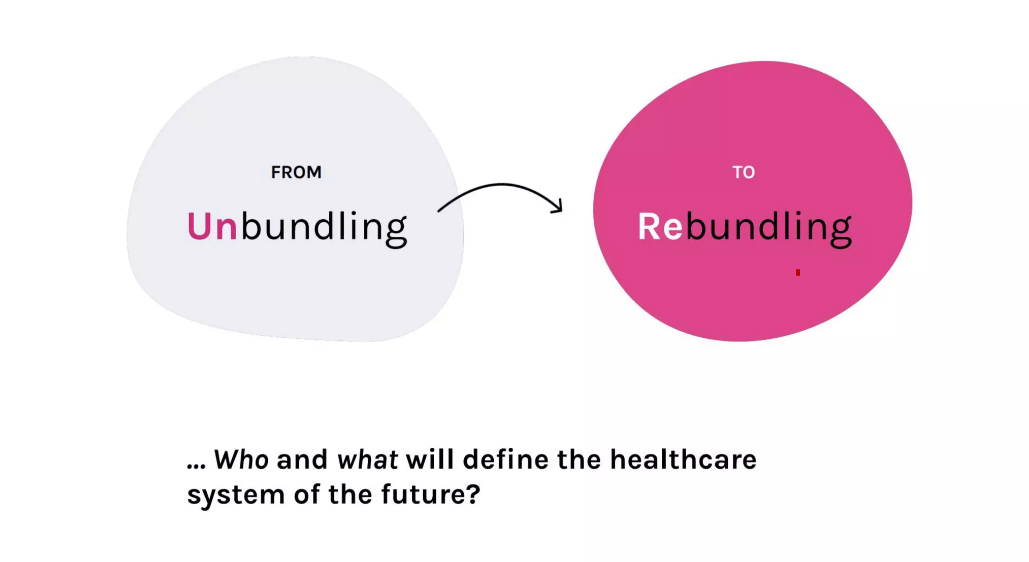 FROM

Unbundling

TO

Rebundling

… Who and what will define the healthcare system of the future?